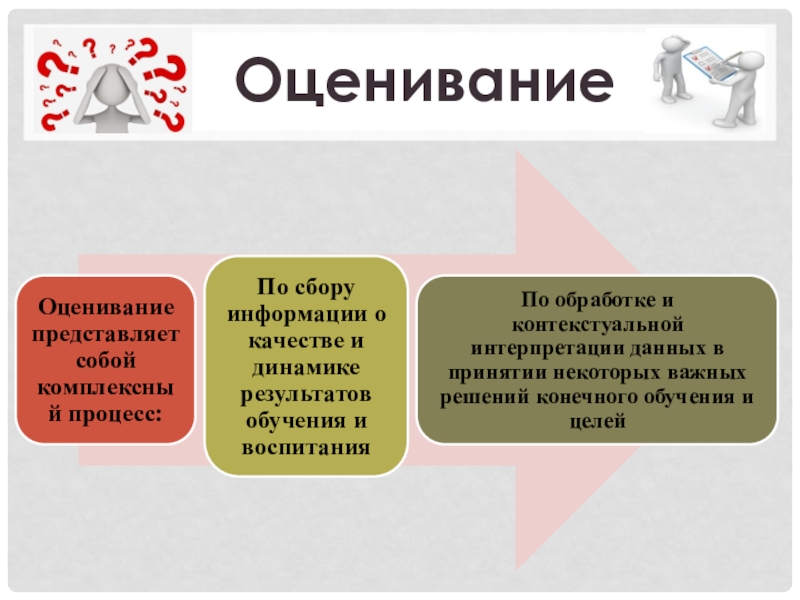 Оценивание

Оценивание представляет собой комплексный процесс:

По сбору информации о качестве и динамике результатов обучения и воспитания

По обработке и контекстуальной интерпретации данных в принятии некоторых важных решений конечного обучения и целей